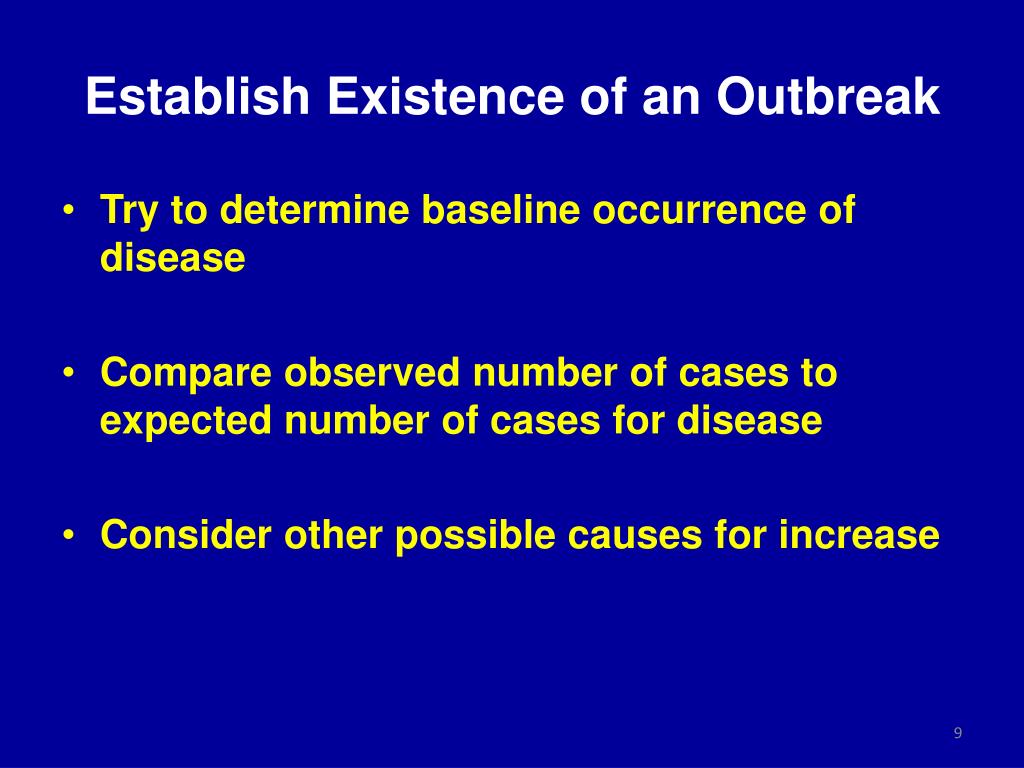 Establish Existence of an Outbreak

• Try to determine baseline occurrence of disease

• Compare observed number of cases to expected number of cases for disease

• Consider other possible causes for increase

9